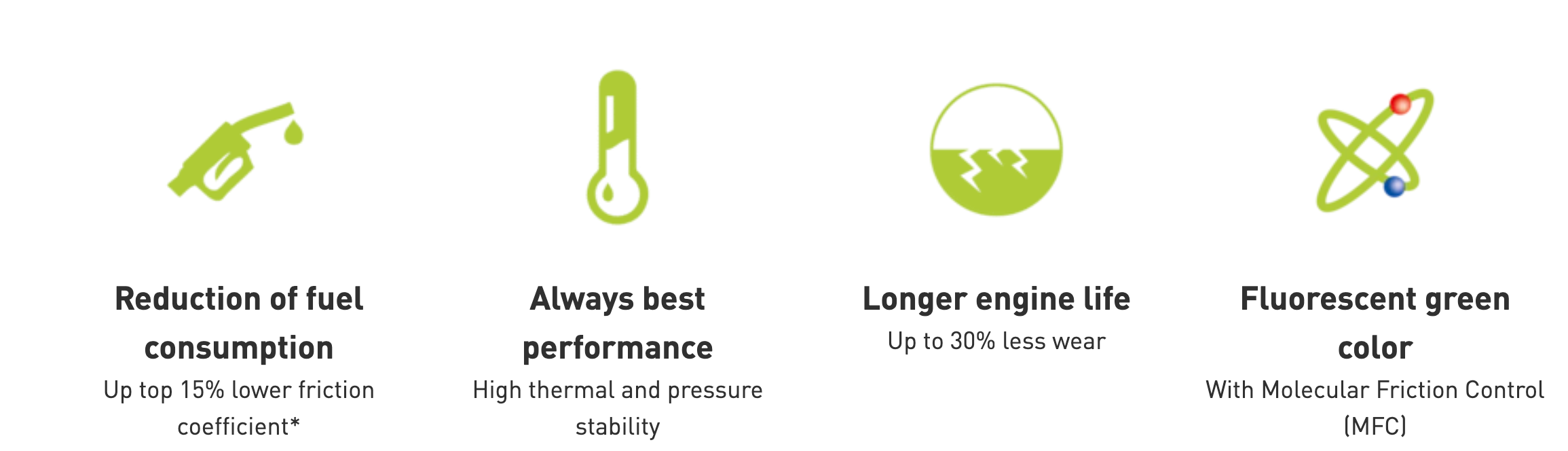 Reduction of fuel consumption
Up top 15% lower friction coefficient*

Always best performance
High thermal and pressure stability

Longer engine life
Up to 30% less wear

Fluorescent green color
With Molecular Friction Control (MFC)